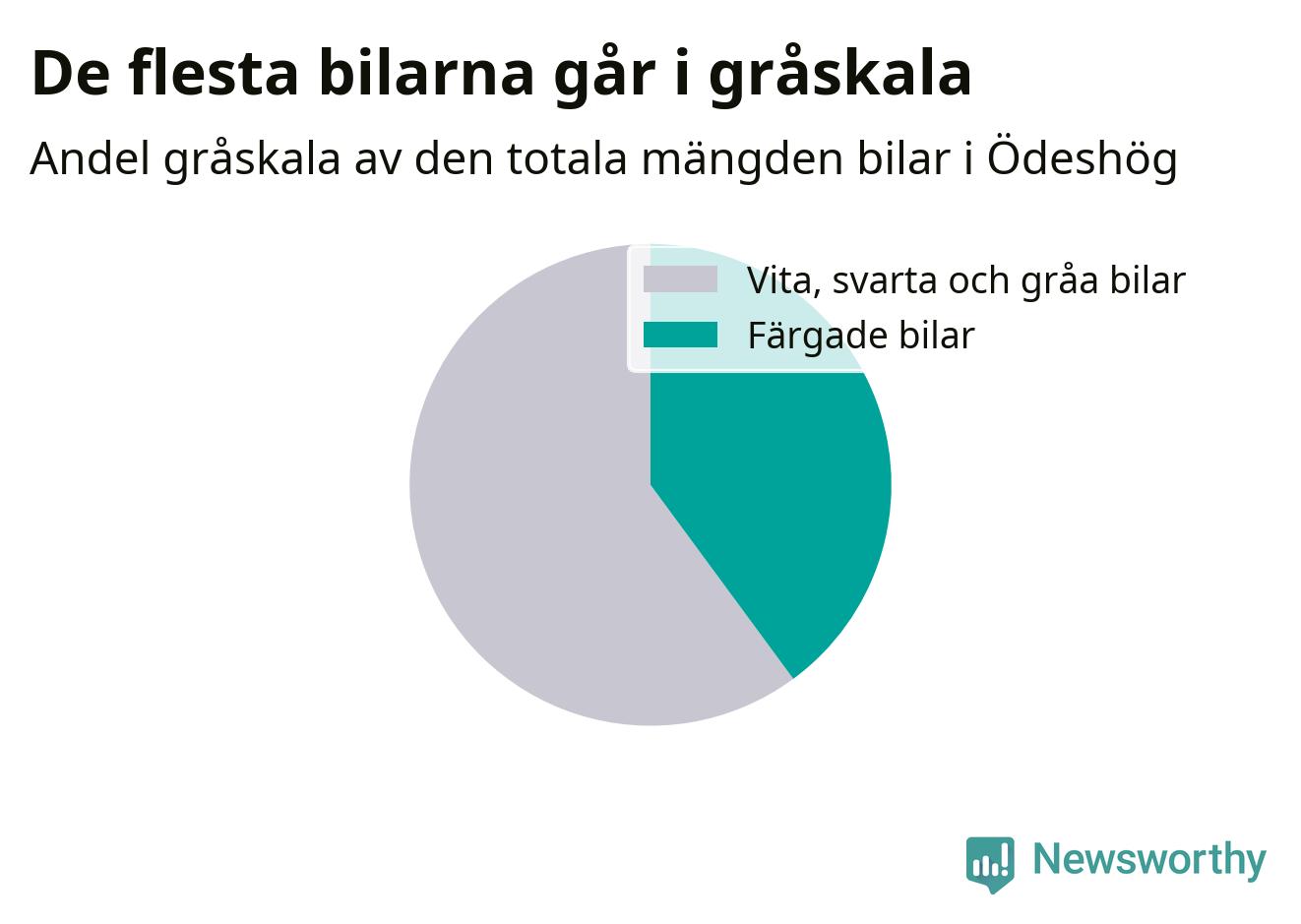 De flesta bilarna går i gråskala

Andel gråskala av den totala mängden bilar i Ödeshög

Vita, svarta och gråa bilar
Färgade bilar

Newsworthy